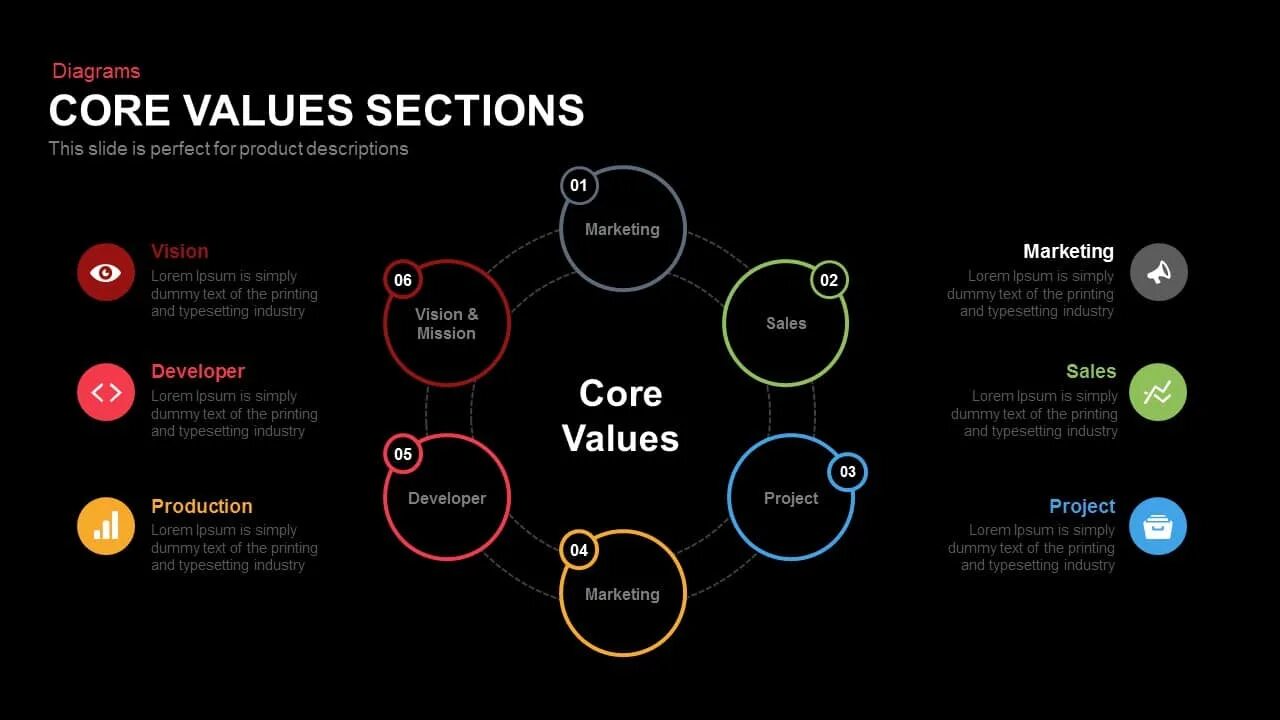 Diagrams
CORE VALUES SECTIONS
This slide is perfect for product descriptions

Vision
Lorem Ipsum is simply dummy text of the printing and typesetting industry

Developer
Lorem Ipsum is simply dummy text of the printing and typesetting industry

Production
Lorem Ipsum is simply dummy text of the printing and typesetting industry

01
Marketing

02
Sales

03
Project

04
Marketing

05
Developer

06
Vision & Mission

Core Values

Marketing
Lorem Ipsum is simply dummy text of the printing and typesetting industry

Sales
Lorem Ipsum is simply dummy text of the printing and typesetting industry

Project
Lorem Ipsum is simply dummy text of the printing and typesetting industry